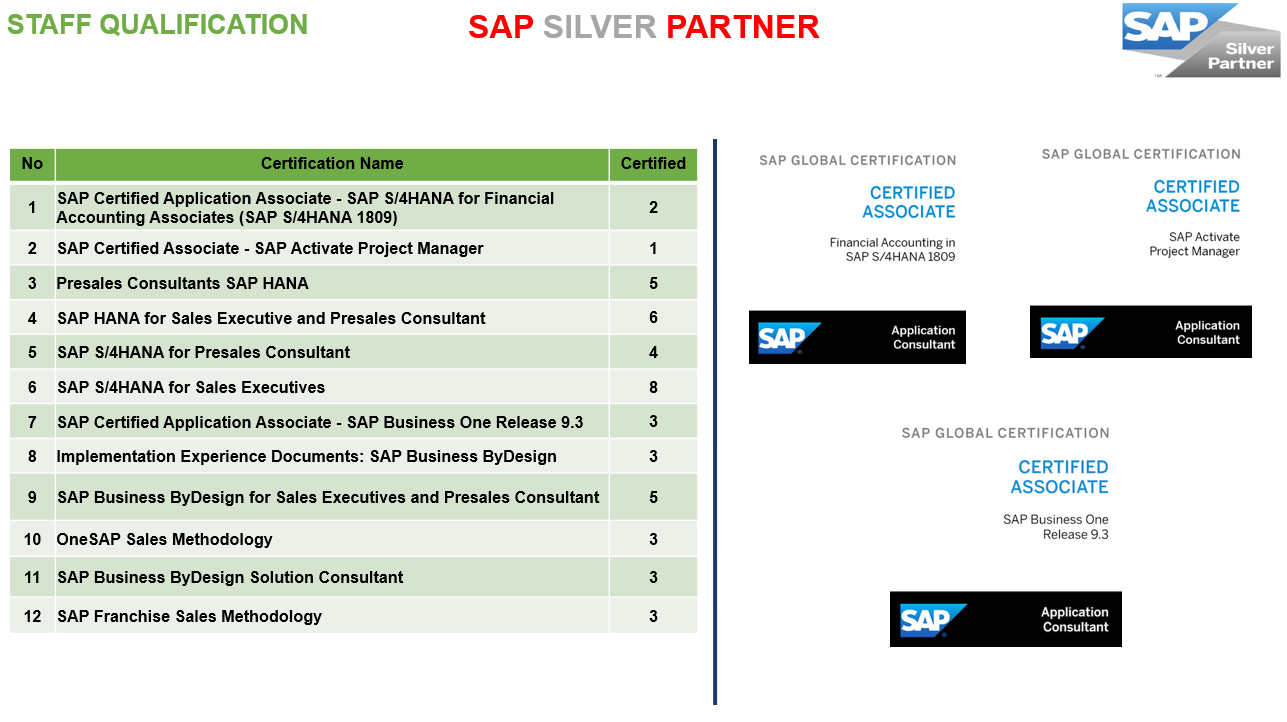 STAFF QUALIFICATION

SAP SILVER PARTNER

SAP Silver Partner

| No | Certification Name | Certified |
|---|---|---|
| 1 | SAP Certified Application Associate - SAP S/4HANA for Financial Accounting Associates (SAP S/4HANA 1809) | 2 |
| 2 | SAP Certified Associate - SAP Activate Project Manager | 1 |
| 3 | Presales Consultants SAP HANA | 5 |
| 4 | SAP HANA for Sales Executive and Presales Consultant | 6 |
| 5 | SAP S/4HANA for Presales Consultant | 4 |
| 6 | SAP S/4HANA for Sales Executives | 8 |
| 7 | SAP Certified Application Associate - SAP Business One Release 9.3 | 3 |
| 8 | Implementation Experience Documents: SAP Business ByDesign | 3 |
| 9 | SAP Business ByDesign for Sales Executives and Presales Consultant | 5 |
| 10 | OneSAP Sales Methodology | 3 |
| 11 | SAP Business ByDesign Solution Consultant | 3 |
| 12 | SAP Franchise Sales Methodology | 3 |

SAP GLOBAL CERTIFICATION
CERTIFIED ASSOCIATE
Financial Accounting in SAP S/4HANA 1809
SAP Application Consultant

SAP GLOBAL CERTIFICATION
CERTIFIED ASSOCIATE
SAP Activate Project Manager
SAP Application Consultant

SAP GLOBAL CERTIFICATION
CERTIFIED ASSOCIATE
SAP Business One Release 9.3
SAP Application Consultant